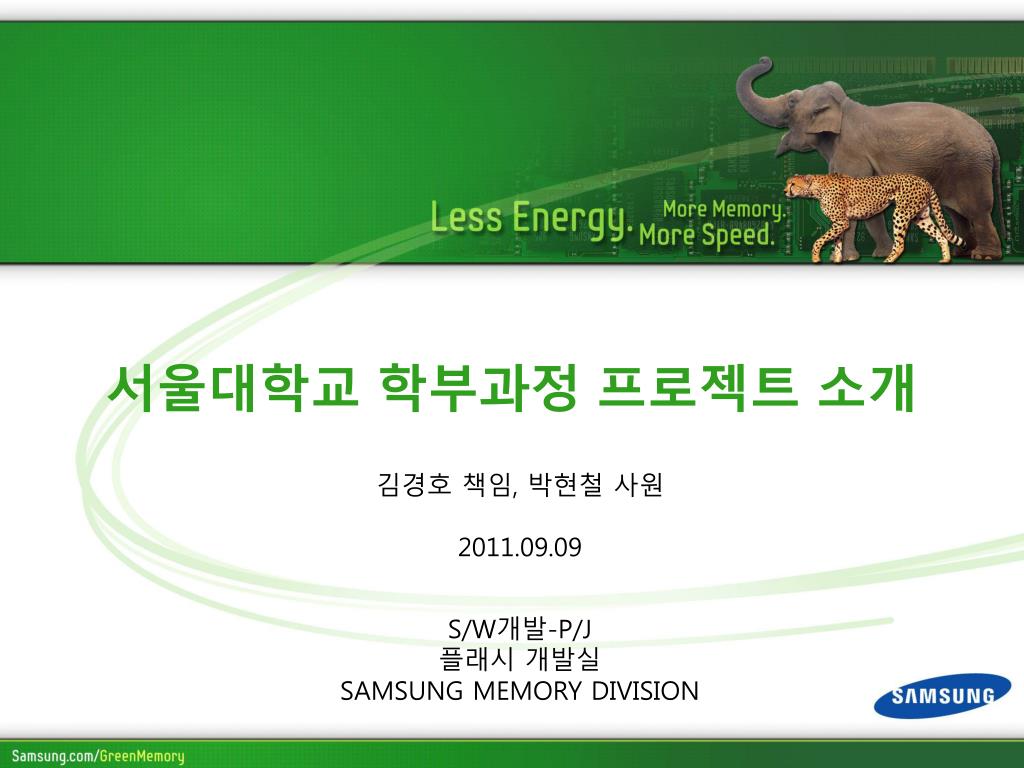 Less Energy. More Memory. More Speed.

서울대학교 학부과정 프로젝트 소개

김경호 책임, 박현철 사원

2011.09.09

S/W개발-P/J
플래시 개발실
SAMSUNG MEMORY DIVISION

SAMSUNG

Samsung.com/GreenMemory